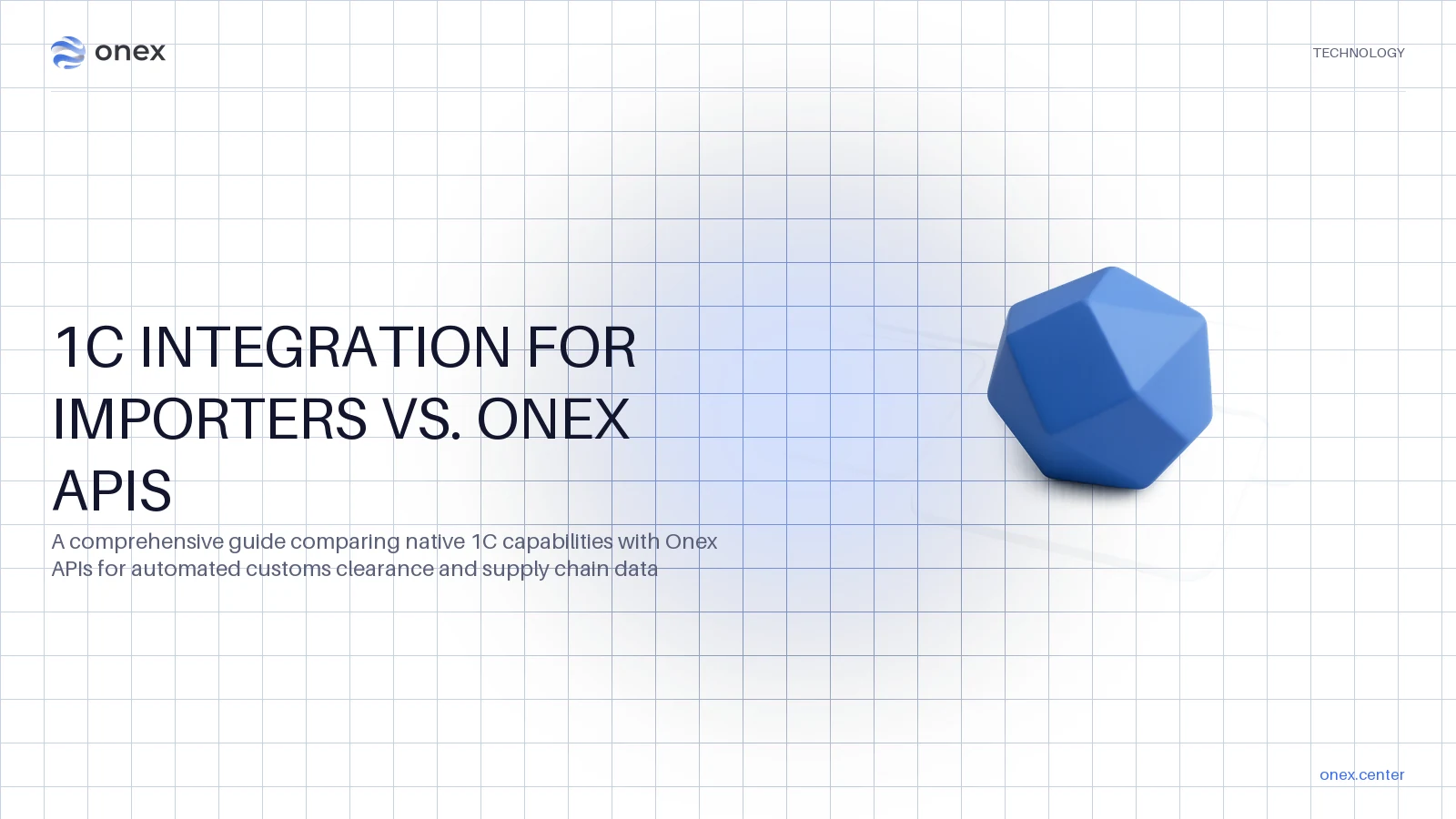 onex

TECHNOLOGY

1C INTEGRATION FOR IMPORTERS VS. ONEX APIS

A comprehensive guide comparing native 1C capabilities with Onex APIs for automated customs clearance and supply chain data

onex.center